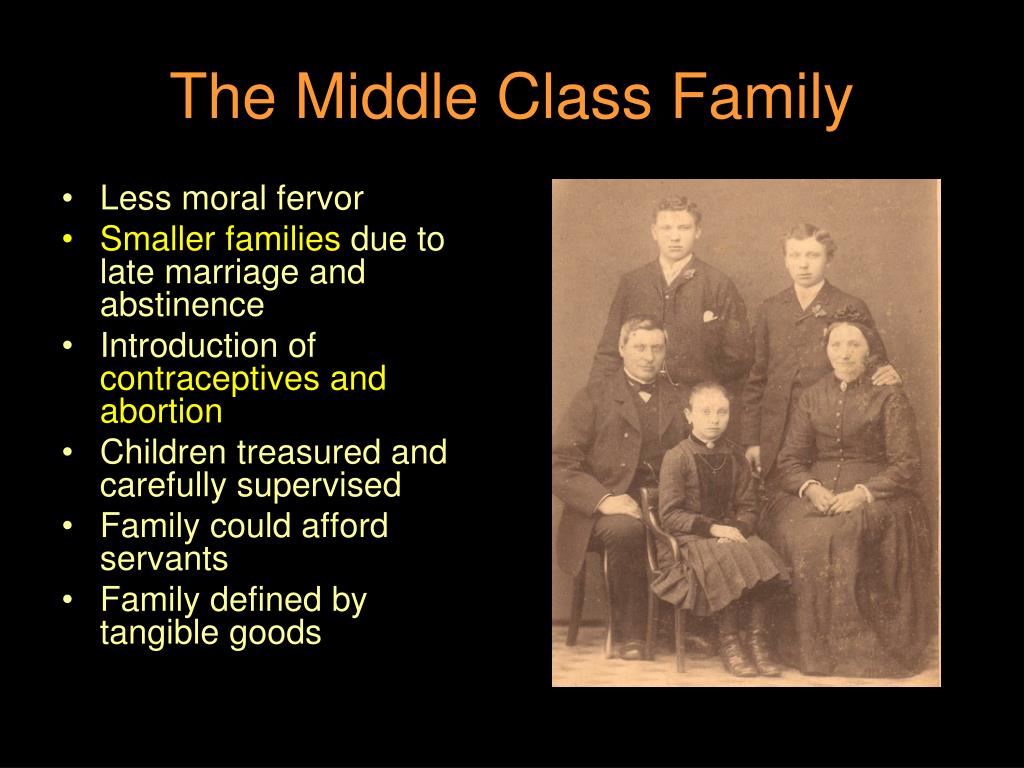 The Middle Class Family

• Less moral fervor
• Smaller families due to late marriage and abstinence
• Introduction of contraceptives and abortion
• Children treasured and carefully supervised
• Family could afford servants
• Family defined by tangible goods